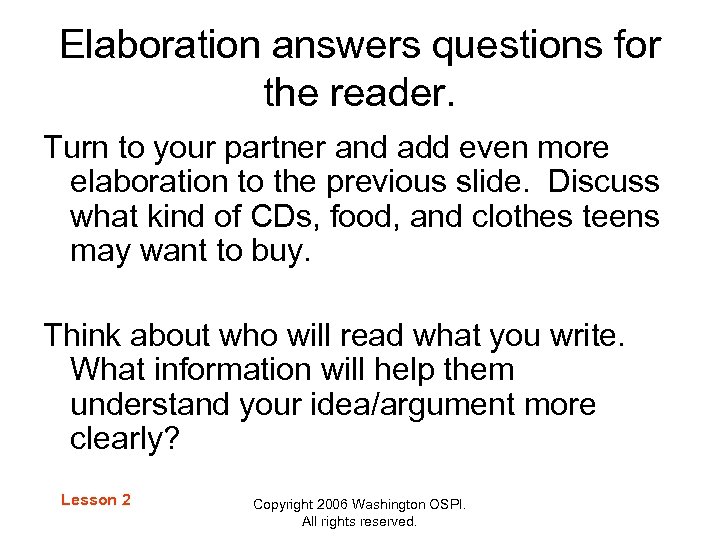 Elaboration answers questions for the reader.

Turn to your partner and add even more elaboration to the previous slide.  Discuss what kind of CDs, food, and clothes teens may want to buy.

Think about who will read what you write. What information will help them understand your idea/argument more clearly?

Lesson 2

Copyright 2006 Washington OSPI. All rights reserved.